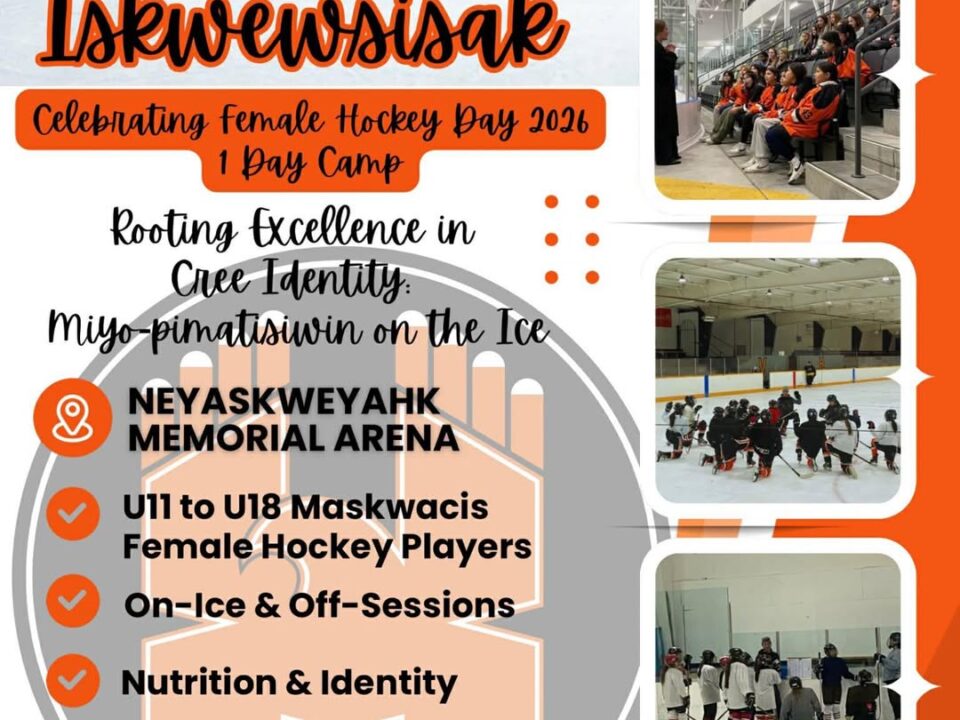 Iskwewsisak

Celebrating Female Hockey Day 2026
1 Day Camp

Rooting Excellence in Cree Identity: Miyo-pimatisiwin on the Ice

NEYASKWEYAHK MEMORIAL ARENA

U11 to U18 Maskwacis Female Hockey Players

On-Ice & Off-Sessions

Nutrition & Identity